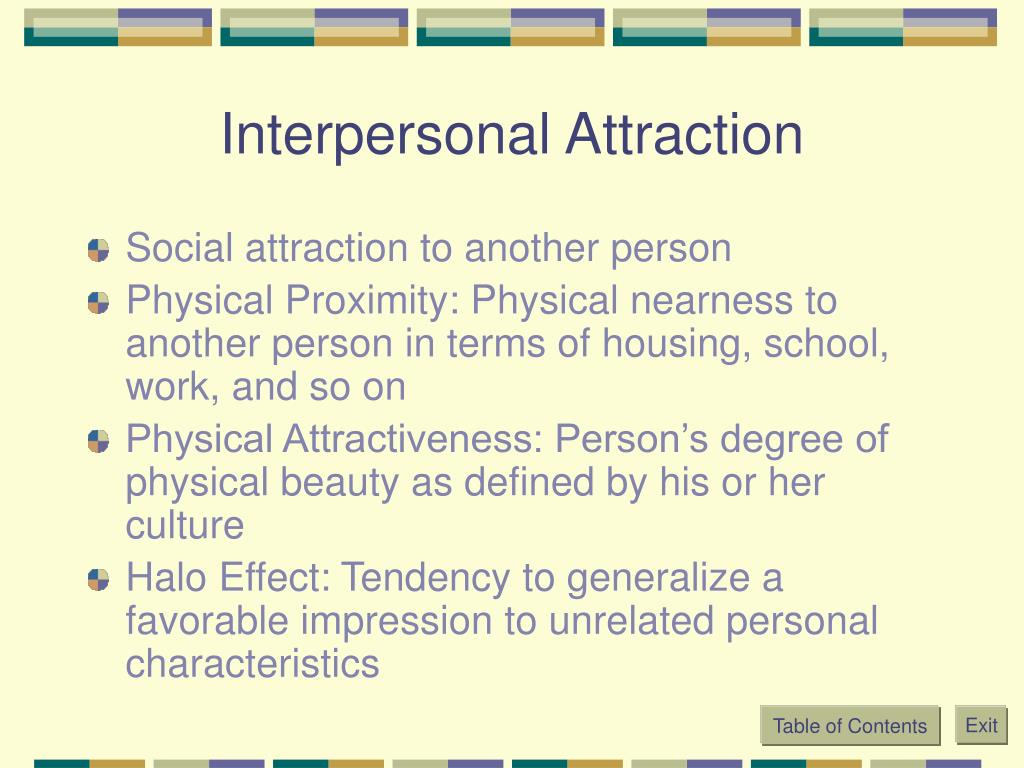 Interpersonal Attraction

Social attraction to another person

Physical Proximity: Physical nearness to another person in terms of housing, school, work, and so on

Physical Attractiveness: Person’s degree of physical beauty as defined by his or her culture

Halo Effect: Tendency to generalize a favorable impression to unrelated personal characteristics

Table of Contents

Exit